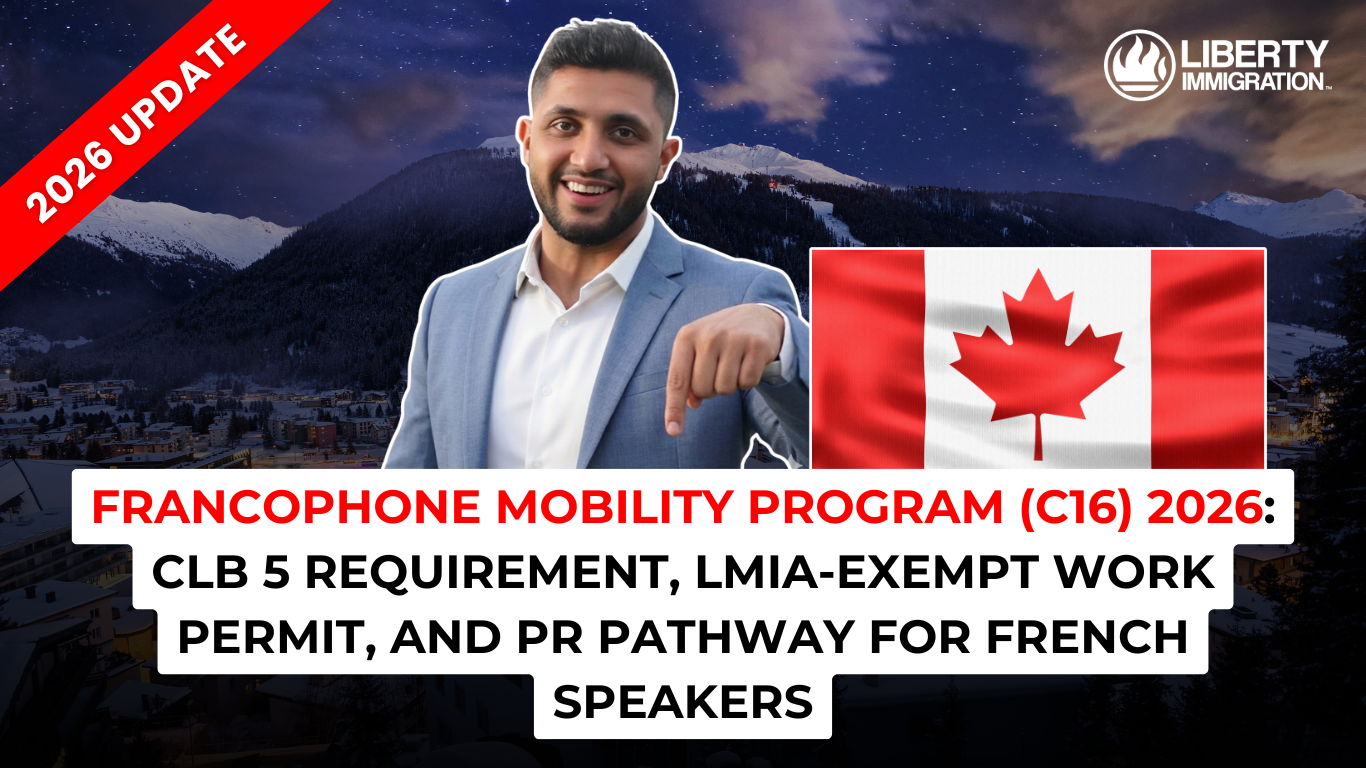 2026 UPDATE

LIBERTY IMMIGRATION™

FRANCOPHONE MOBILITY PROGRAM (C16) 2026: CLB 5 REQUIREMENT, LMIA-EXEMPT WORK PERMIT, AND PR PATHWAY FOR FRENCH SPEAKERS